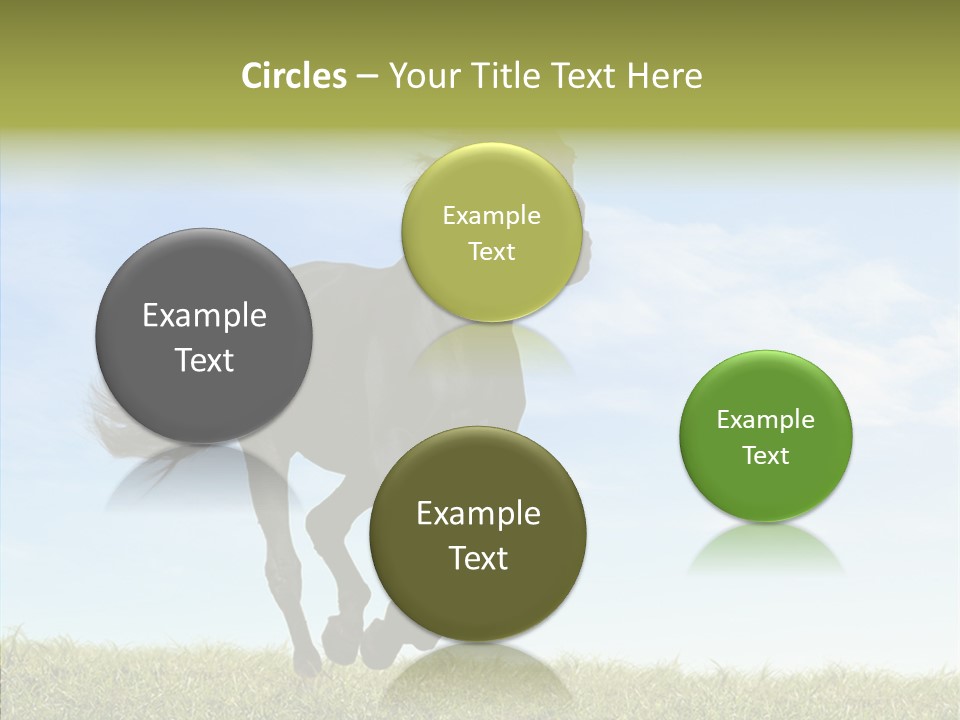 Circles – Your Title Text Here

Example Text

Example Text

Example Text

Example Text